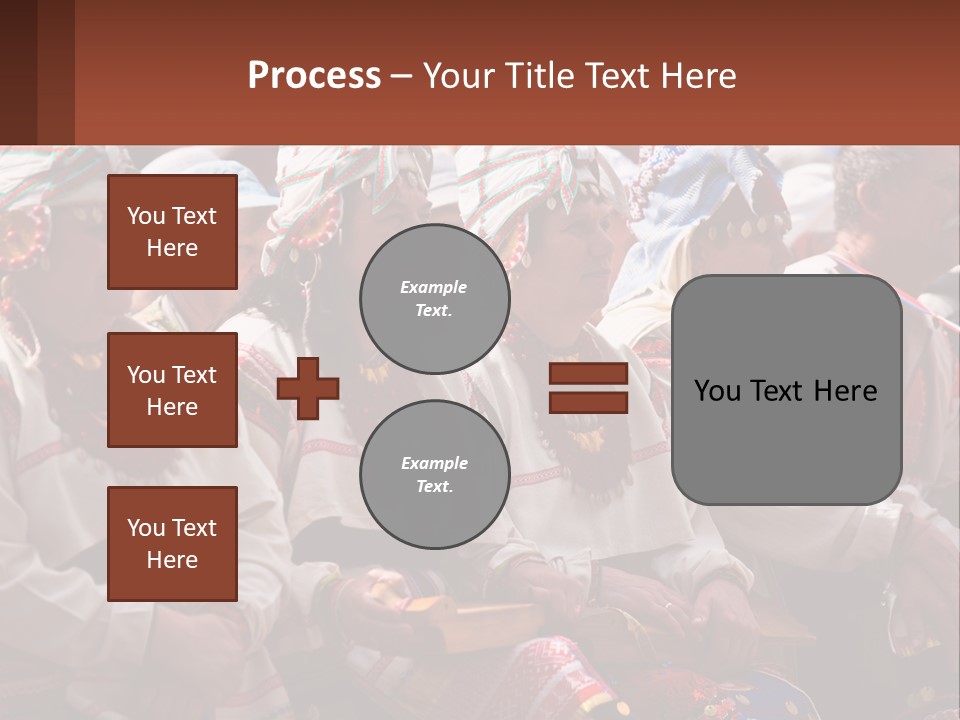 Process – Your Title Text Here

You Text Here

You Text Here

You Text Here

Example Text.

Example Text.

You Text Here